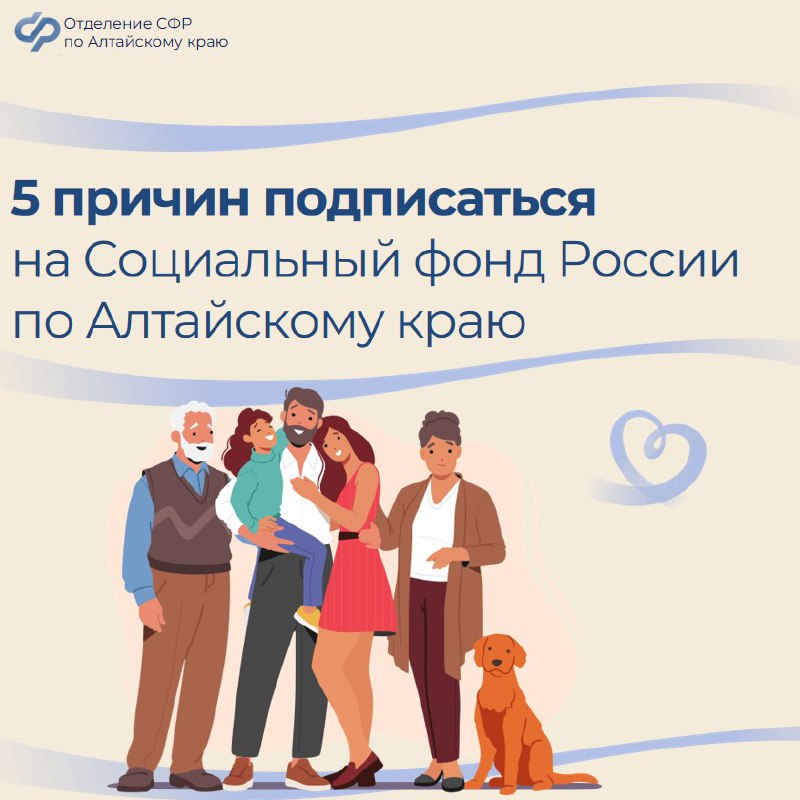 Отделение СФР
по Алтайскому краю

5 причин подписаться
на Социальный фонд России
по Алтайскому краю